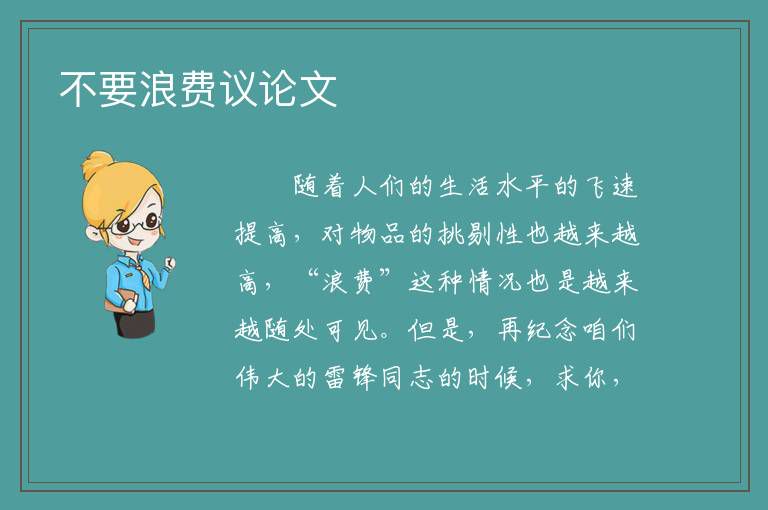 不要浪费议论文

随着人们的生活水平的飞速提高，对物品的挑剔性也越来越高，“浪费”这种情况也是越来越随处可见。但是，再纪念咱们伟大的雷锋同志的时候，求你，